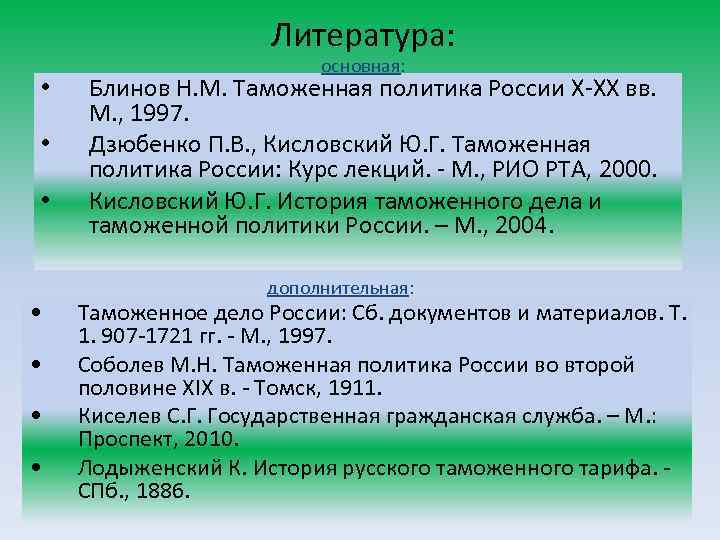 Литература:

основная:

• Блинов Н.М. Таможенная политика России X-XX вв. М., 1997.

• Дзюбенко П.В., Кисловский Ю.Г. Таможенная политика России: Курс лекций. - М., РИО РТА, 2000.

• Кисловский Ю.Г. История таможенного дела и таможенной политики России. – М., 2004.

дополнительная:

• Таможенное дело России: Сб. документов и материалов. Т. 1. 907-1721 гг. - М., 1997.

• Соболев М.Н. Таможенная политика России во второй половине XIX в. - Томск, 1911.

• Киселев С.Г. Государственная гражданская служба. – М.: Проспект, 2010.

• Лодыженский К. История русского таможенного тарифа. - СПб., 1886.